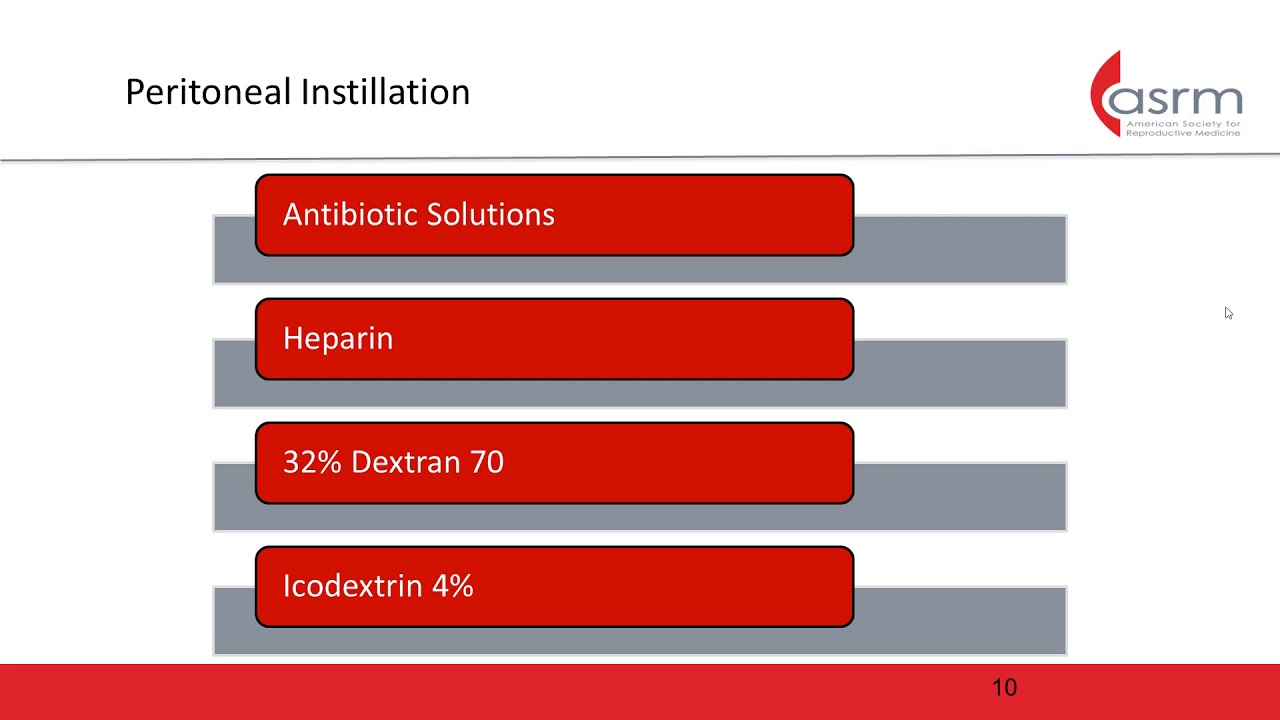 Peritoneal Instillation

asrm
American Society for Reproductive Medicine

Antibiotic Solutions

Heparin

32% Dextran 70

Icodextrin 4%

10